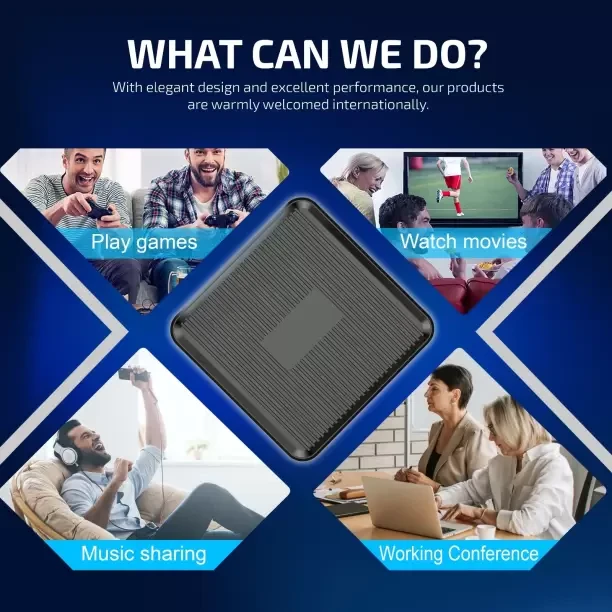 WHAT CAN WE DO?

With elegant design and excellent performance, our products are warmly welcomed internationally.

Play games

Watch movies

Music sharing

Working Conference